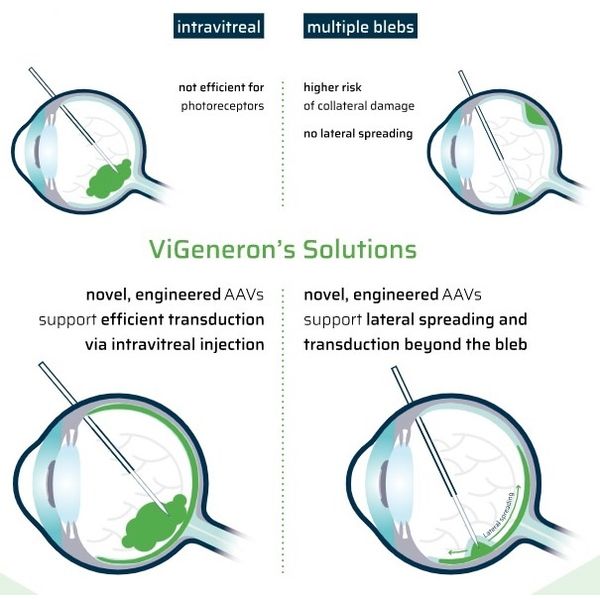 intravitreal

not efficient for photoreceptors

multiple blebs

higher risk of collateral damage

no lateral spreading

ViGeneron's Solutions

novel, engineered AAVs support efficient transduction via intravitreal injection

novel, engineered AAVs support lateral spreading and transduction beyond the bleb

Lateral spreading